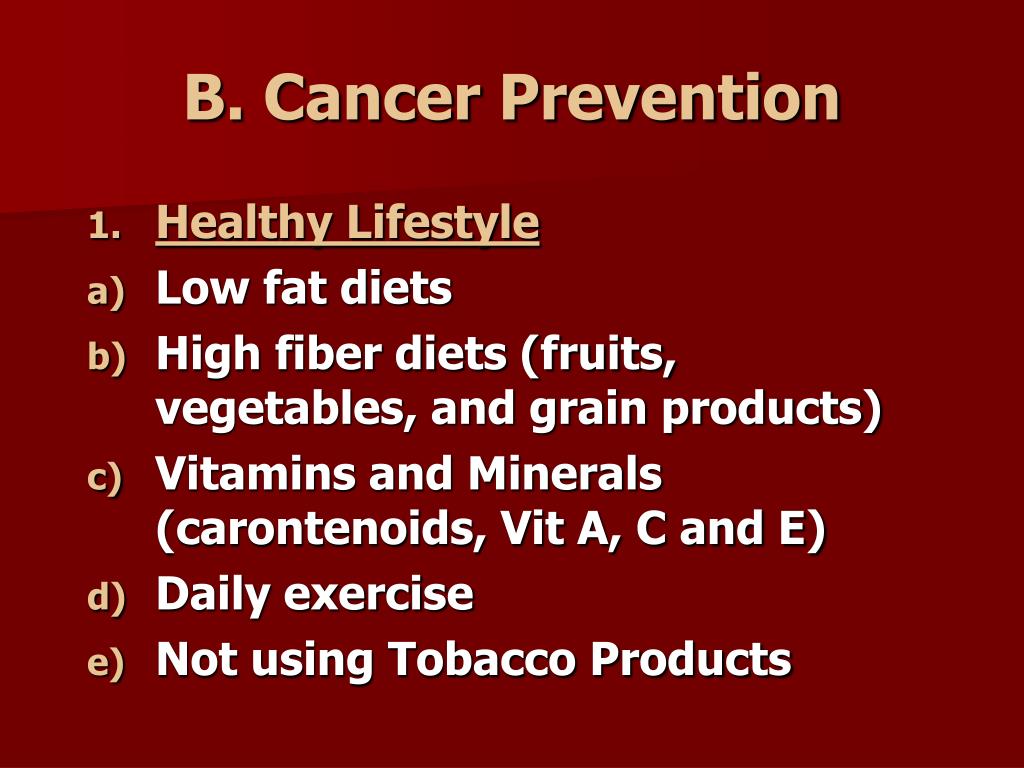 B. Cancer Prevention

1. Healthy Lifestyle
a) Low fat diets
b) High fiber diets (fruits, vegetables, and grain products)
c) Vitamins and Minerals (carontenoids, Vit A, C and E)
d) Daily exercise
e) Not using Tobacco Products